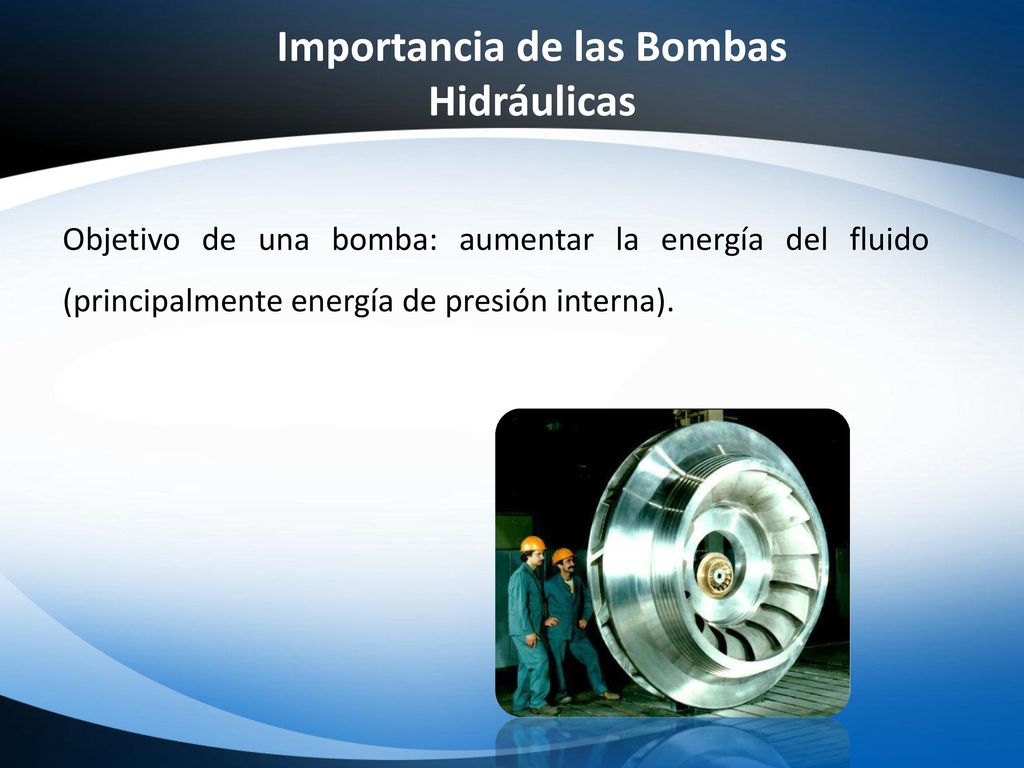 Importancia de las Bombas Hidráulicas

Objetivo de una bomba: aumentar la energía del fluido (principalmente energía de presión interna).